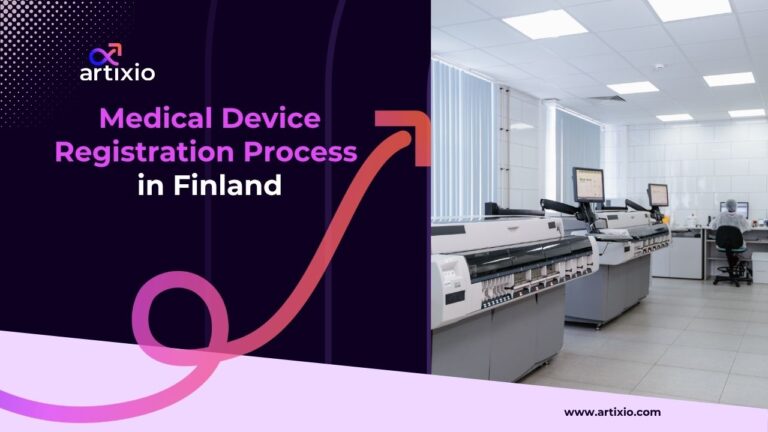 artixio

Medical Device Registration Process in Finland

www.artixio.com